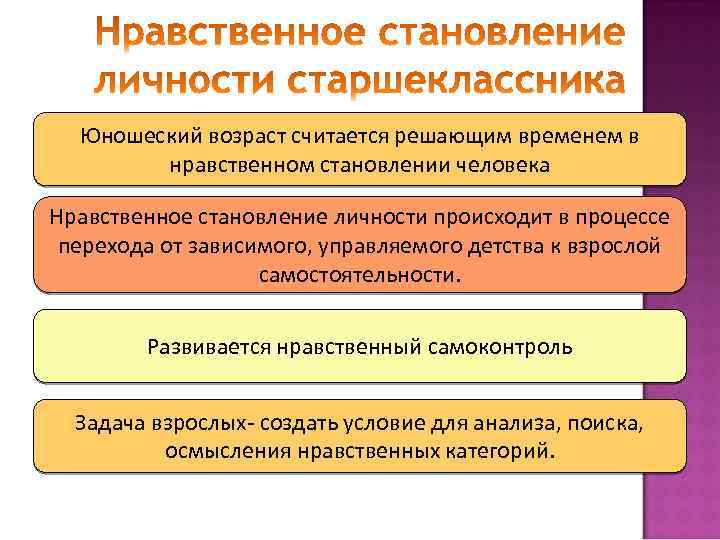 Нравственное становление личности старшеклассника

Юношеский возраст считается решающим временем в нравственном становлении человека

Нравственное становление личности происходит в процессе перехода от зависимого, управляемого детства к взрослой самостоятельности.

Развивается нравственный самоконтроль

Задача взрослых- создать условие для анализа, поиска, осмысления нравственных категорий.